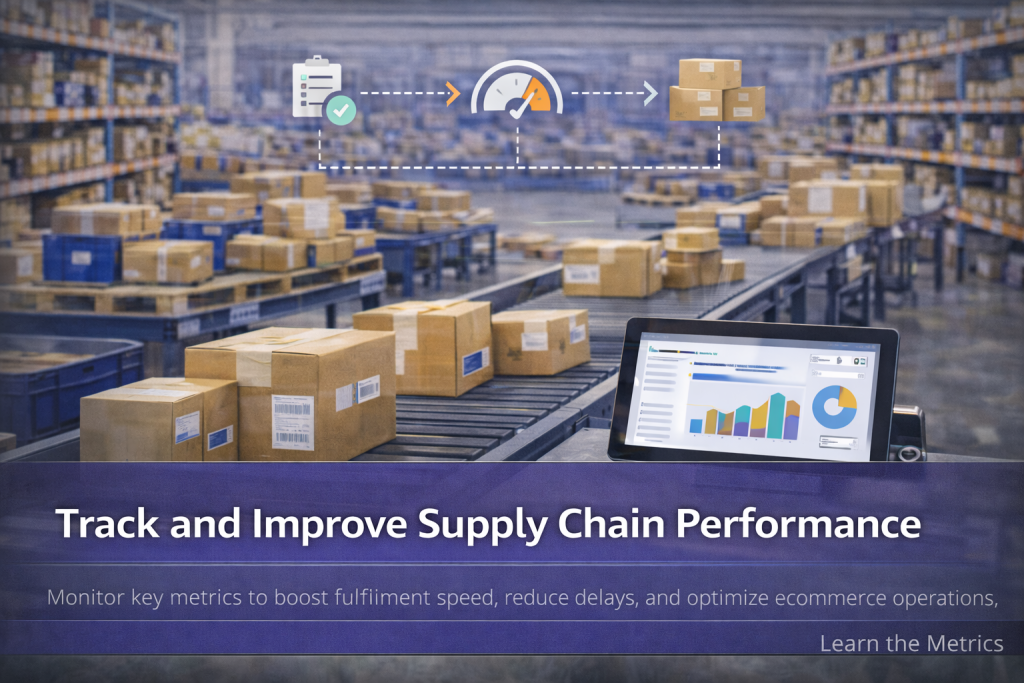 Track and Improve Supply Chain Performance

Monitor key metrics to boost fulfliment speed, reduce delays, and optimize ecommerce operations,

Learn the Metrics